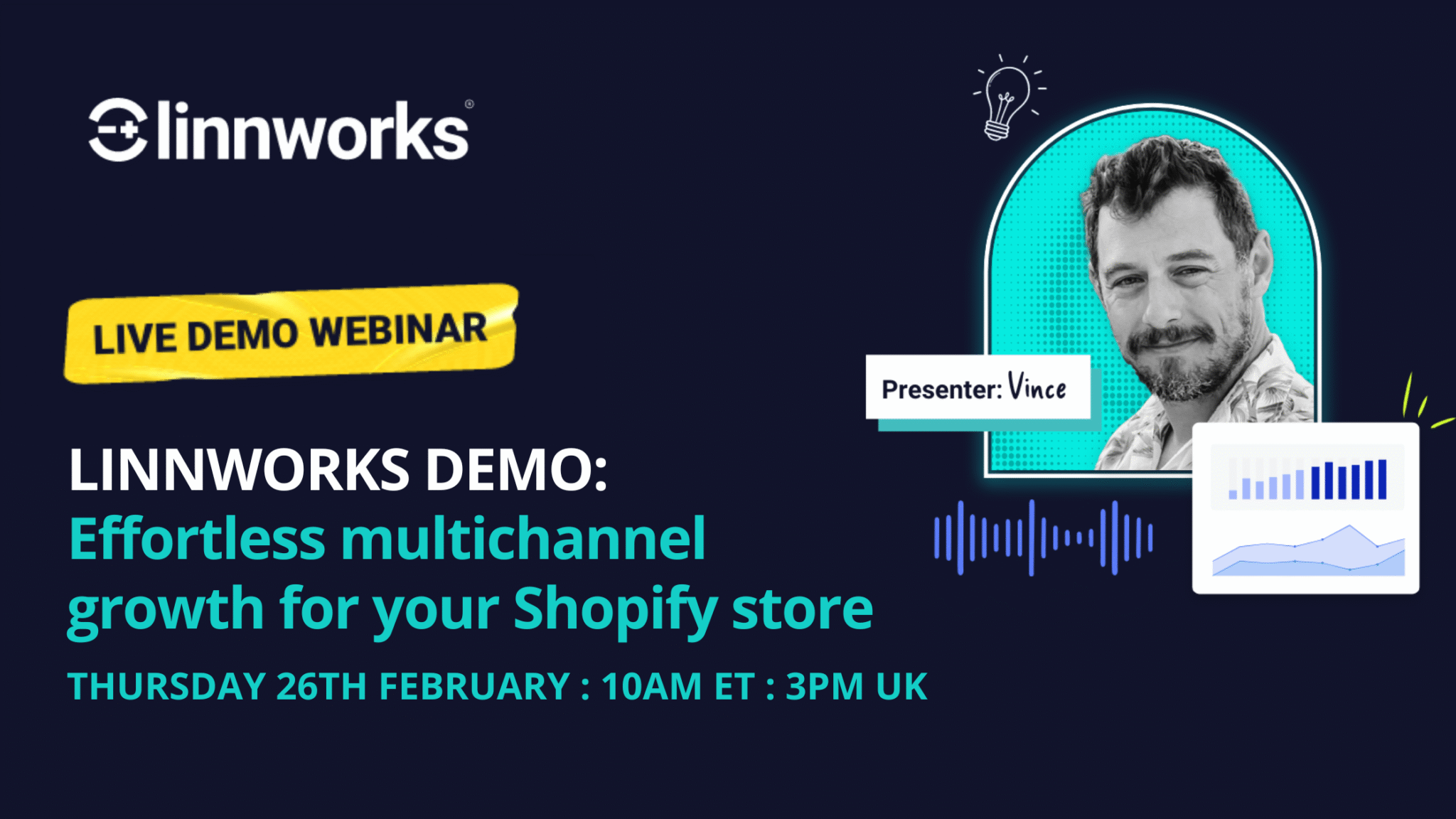 linnworks®

LIVE DEMO WEBINAR

Presenter: Vince

LINNWORKS DEMO:
Effortless multichannel growth for your Shopify store

THURSDAY 26TH FEBRUARY : 10AM ET : 3PM UK